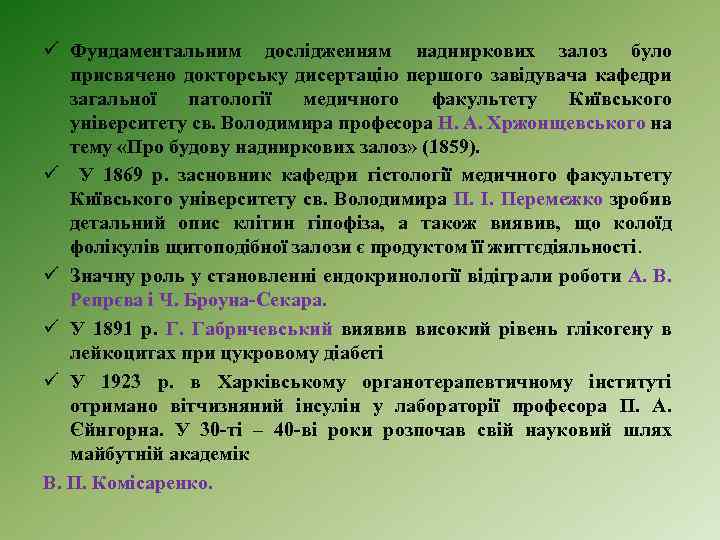 ✓ Фундаментальним дослідженням надниркових залоз було присвячено докторську дисертацію першого завідувача кафедри загальної патології медичного факультету Київського університету св. Володимира професора Н. А. Хржонщевського на тему «Про будову надниркових залоз» (1859).

✓ У 1869 р. засновник кафедри гістології медичного факультету Київського університету св. Володимира П. І. Перемежко зробив детальний опис клітин гіпофіза, а також виявив, що колоїд фолікулів щитоподібної залози є продуктом її життєдіяльності.

✓ Значну роль у становленні ендокринології відіграли роботи А. В. Репрєва і Ч. Броуна-Секара.

✓ У 1891 р. Г. Габричевський виявив високий рівень глікогену в лейкоцитах при цукровому діабеті

✓ У 1923 р. в Харківському органотерапевтичному інституті отримано вітчизняний інсулін у лабораторії професора П. А. Єйнгорна. У 30-ті – 40-ві роки розпочав свій науковий шлях майбутній академік

В. П. Комісаренко.